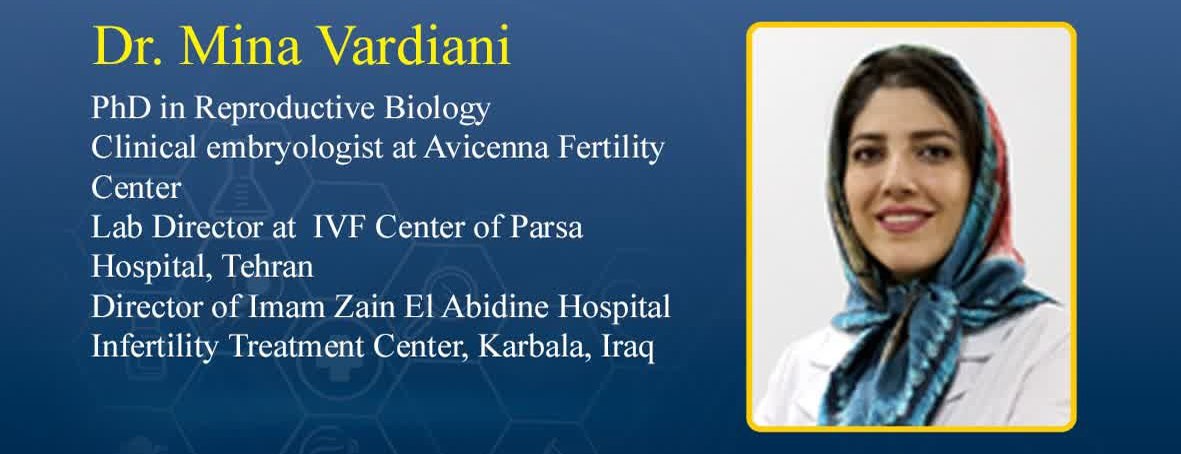 Dr. Mina Vardiani

PhD in Reproductive Biology
Clinical embryologist at Avicenna Fertility Center
Lab Director at IVF Center of Parsa Hospital, Tehran
Director of Imam Zain El Abidine Hospital Infertility Treatment Center, Karbala, Iraq